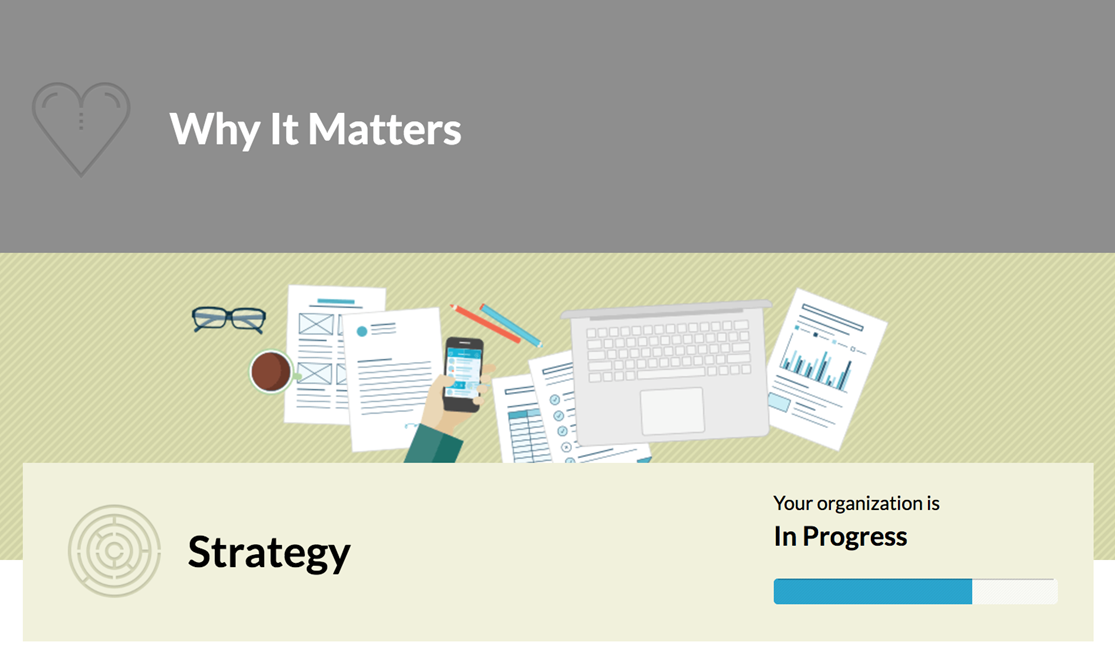 Why It Matters

Strategy

Your organization is
In Progress